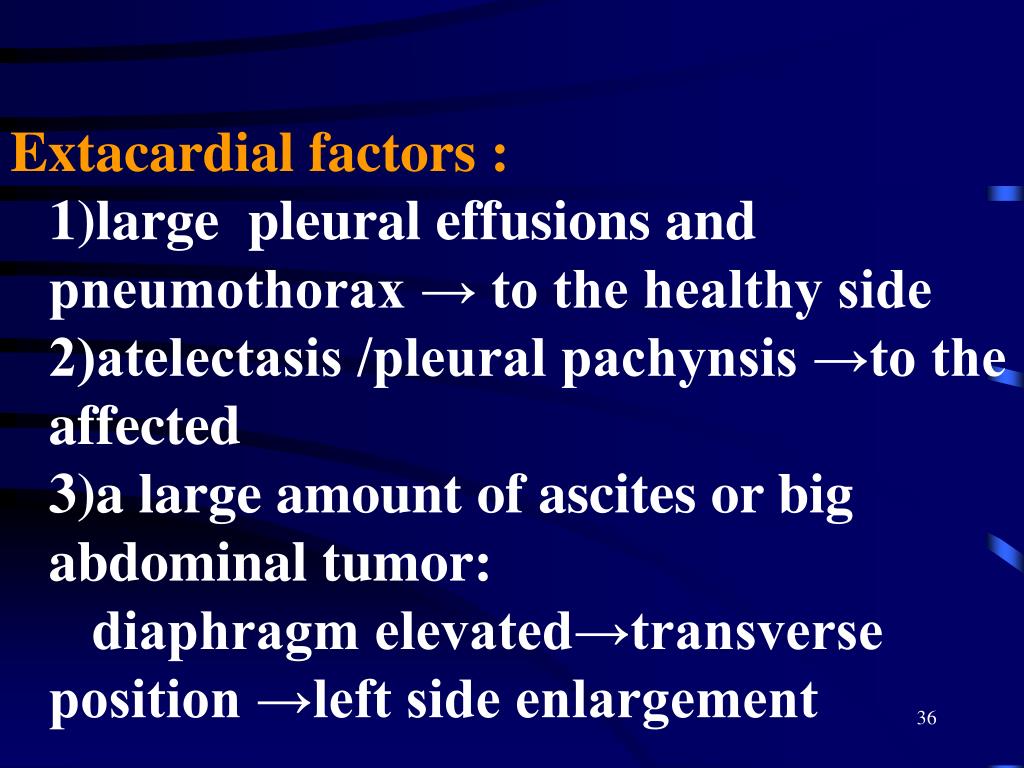 Extacardial factors :
1)large pleural effusions and pneumothorax → to the healthy side
2)atelectasis /pleural pachynsis →to the affected
3)a large amount of ascites or big abdominal tumor:
diaphragm elevated→transverse position →left side enlargement

36